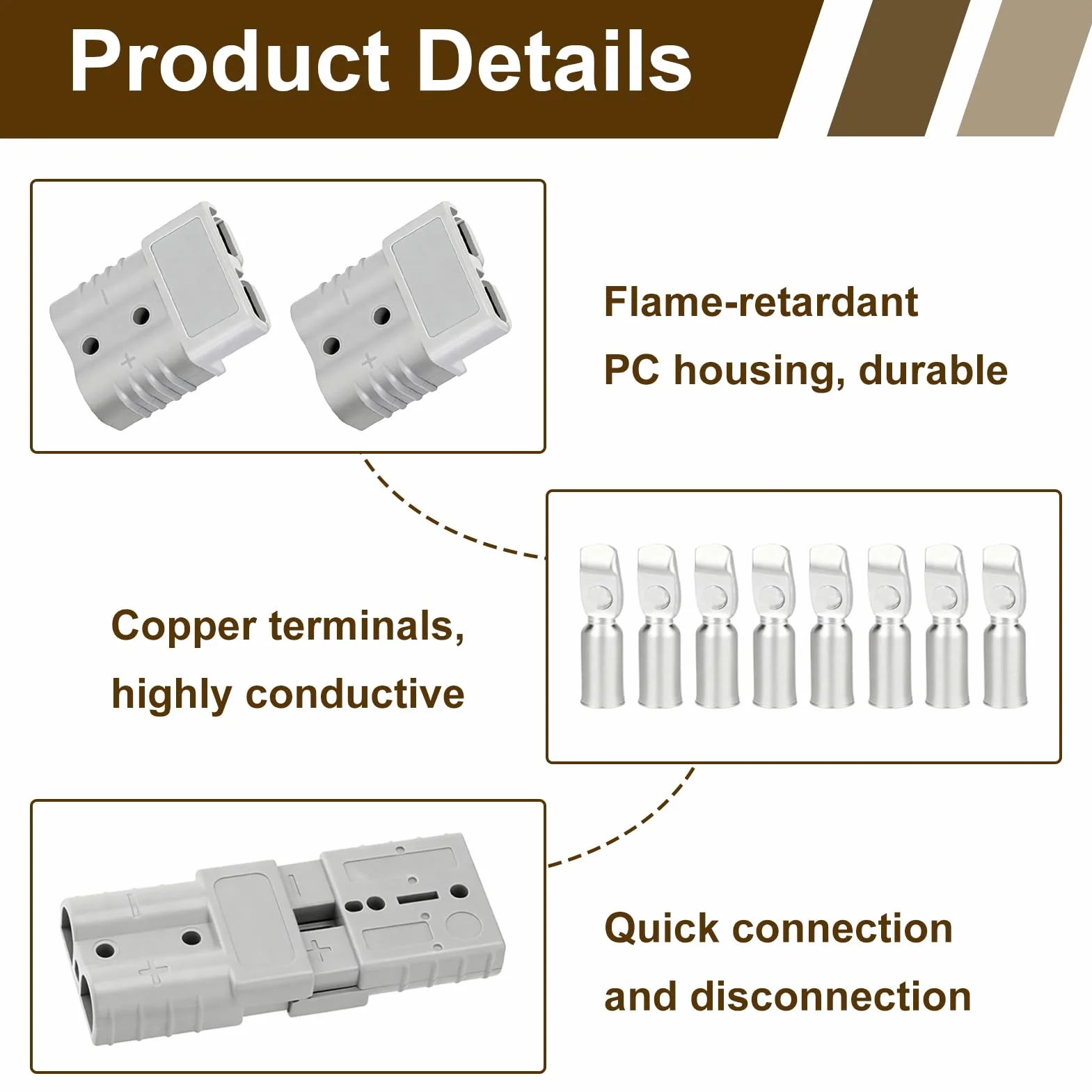 Product Details

Flame-retardant
PC housing, durable

Copper terminals,
highly conductive

Quick connection
and disconnection